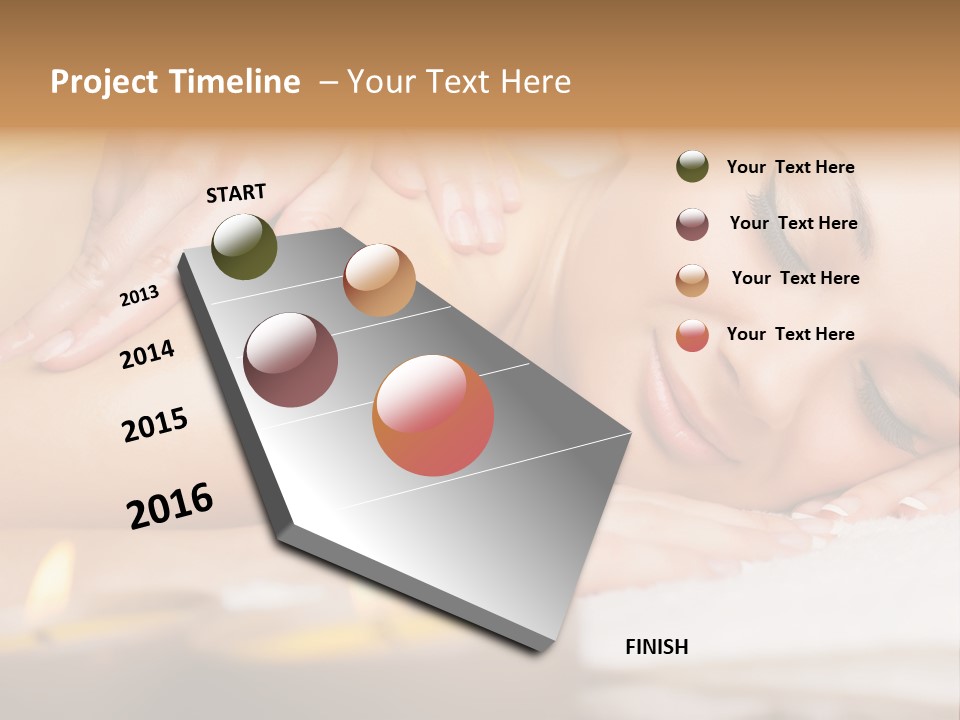 Project Timeline – Your Text Here

START

2013

2014

2015

2016

FINISH

Your Text Here

Your Text Here

Your Text Here

Your Text Here